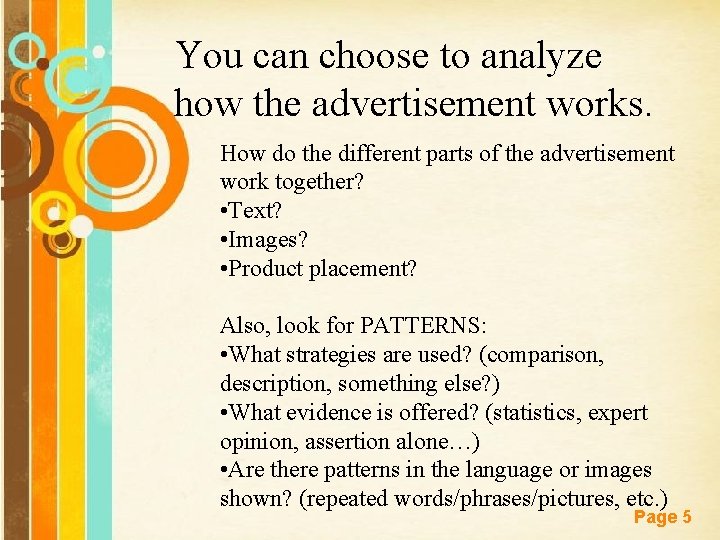 You can choose to analyze how the advertisement works.

How do the different parts of the advertisement work together?
•Text?
•Images?
•Product placement?

Also, look for PATTERNS:
•What strategies are used? (comparison, description, something else?)
•What evidence is offered? (statistics, expert opinion, assertion alone…)
•Are there patterns in the language or images shown? (repeated words/phrases/pictures, etc.)

Page 5